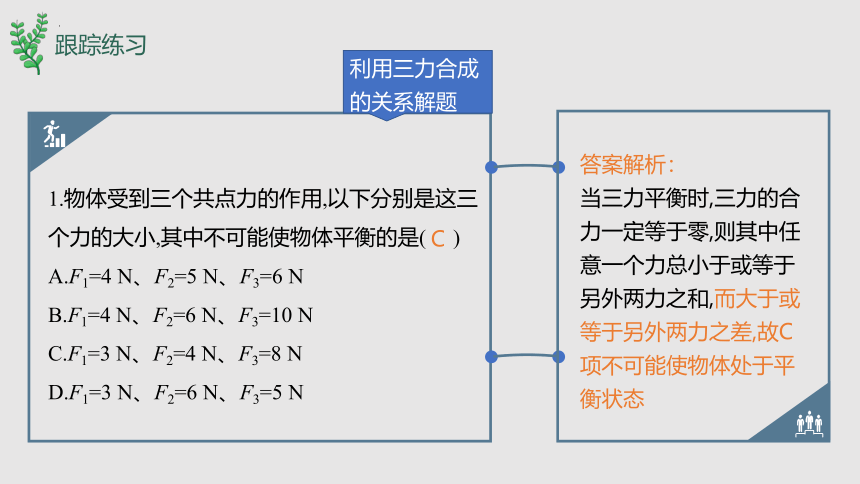 跟踪练习

利用三力合成的关系解题

1.物体受到三个共点力的作用,以下分别是这三个力的大小,其中不可能使物体平衡的是( C )
A.$F_1$=4 N、$F_2$=5 N、$F_3$=6 N
B.$F_1$=4 N、$F_2$=6 N、$F_3$=10 N
C.$F_1$=3 N、$F_2$=4 N、$F_3$=8 N
D.$F_1$=3 N、$F_2$=6 N、$F_3$=5 N

答案解析:
当三力平衡时,三力的合力一定等于零,则其中任意一个力总小于或等于另外两力之和,而大于或等于另外两力之差,故C项不可能使物体处于平衡状态